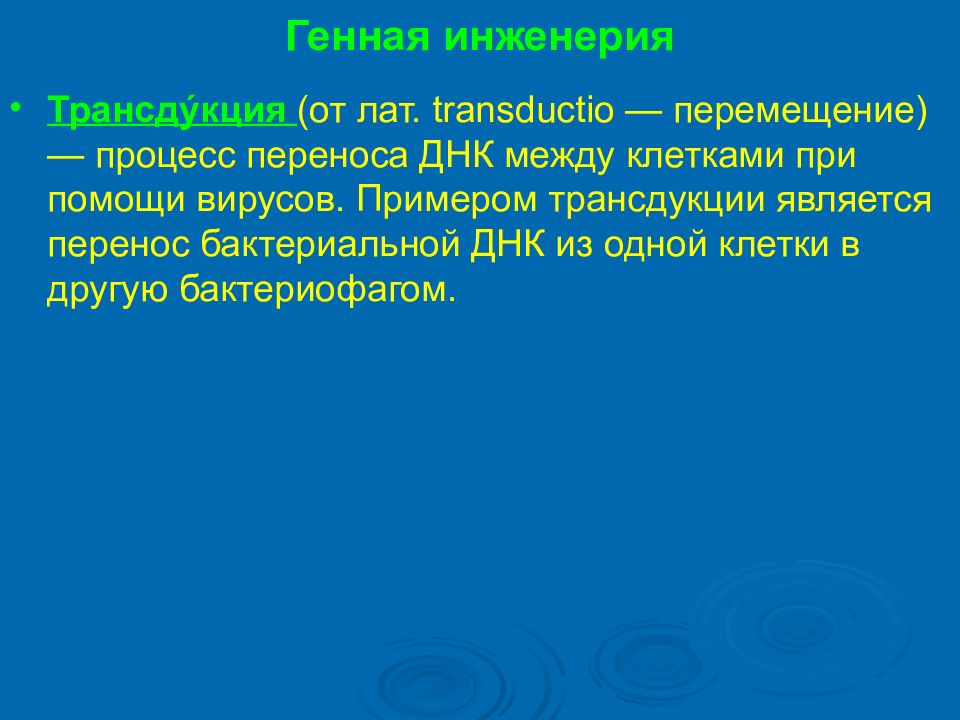 Генная инженерия

• Трансду́кция (от лат. transductio — перемещение) — процесс переноса ДНК между клетками при помощи вирусов. Примером трансдукции является перенос бактериальной ДНК из одной клетки в другую бактериофагом.